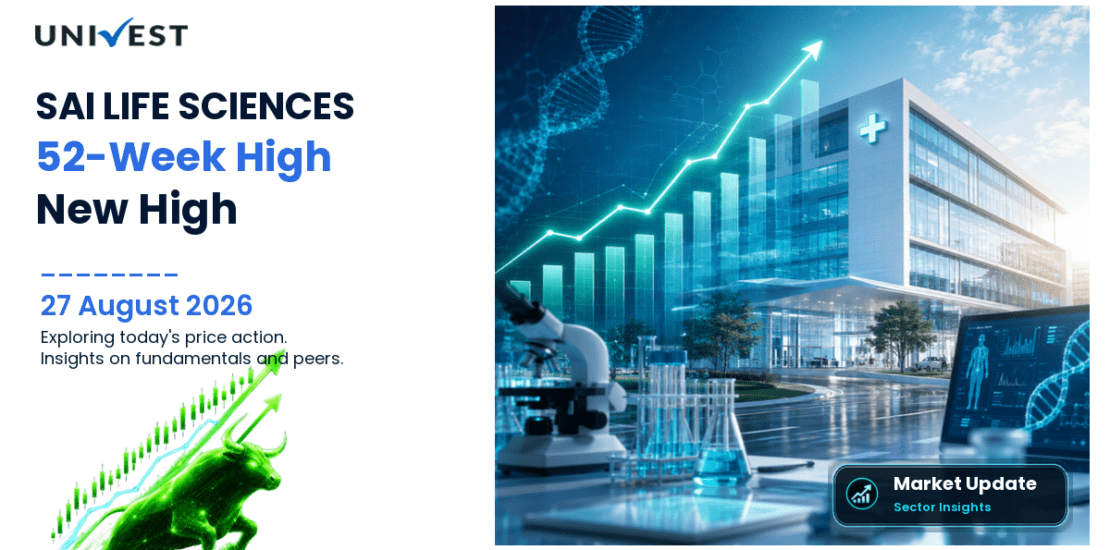 UNIVEST

SAI LIFE SCIENCES
52-Week High
New High

27 August 2026
Exploring today's price action.
Insights on fundamentals and peers.

Market Update
Sector Insights